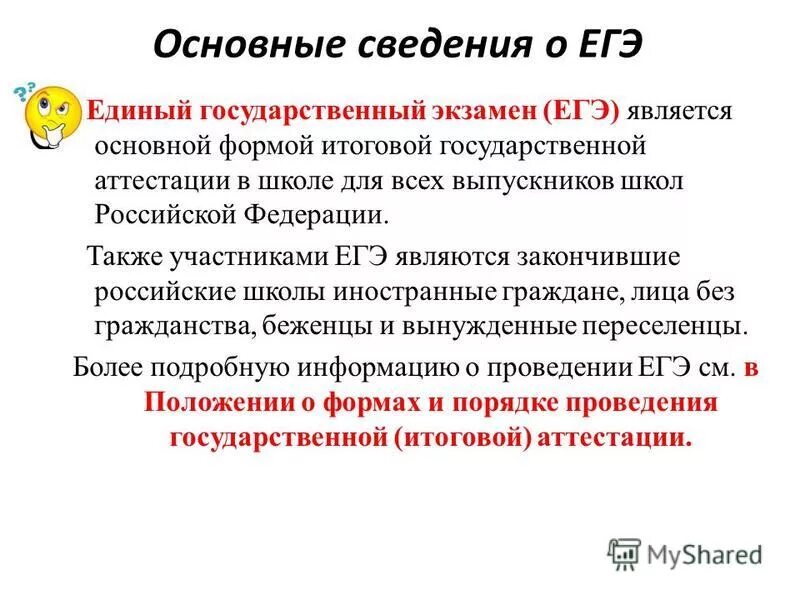 Основные сведения о ЕГЭ

Единый государственный экзамен (ЕГЭ) является основной формой итоговой государственной аттестации в школе для всех выпускников школ Российской Федерации.

Также участниками ЕГЭ являются закончившие российские школы иностранные граждане, лица без гражданства, беженцы и вынужденные переселенцы.

Более подробную информацию о проведении ЕГЭ см. в Положении о формах и порядке проведения государственной (итоговой) аттестации.

MyShared